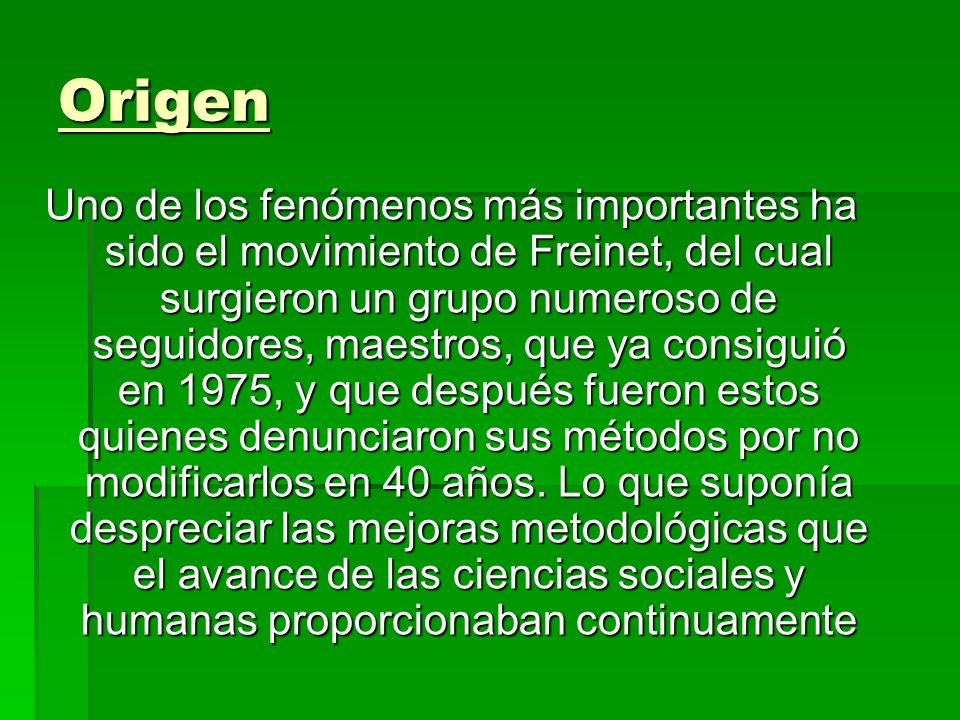 Origen

Uno de los fenómenos más importantes ha sido el movimiento de Freinet, del cual surgieron un grupo numeroso de seguidores, maestros, que ya consiguió en 1975, y que después fueron estos quienes denunciaron sus métodos por no modificarlos en 40 años. Lo que suponía despreciar las mejoras metodológicas que el avance de las ciencias sociales y humanas proporcionaban continuamente